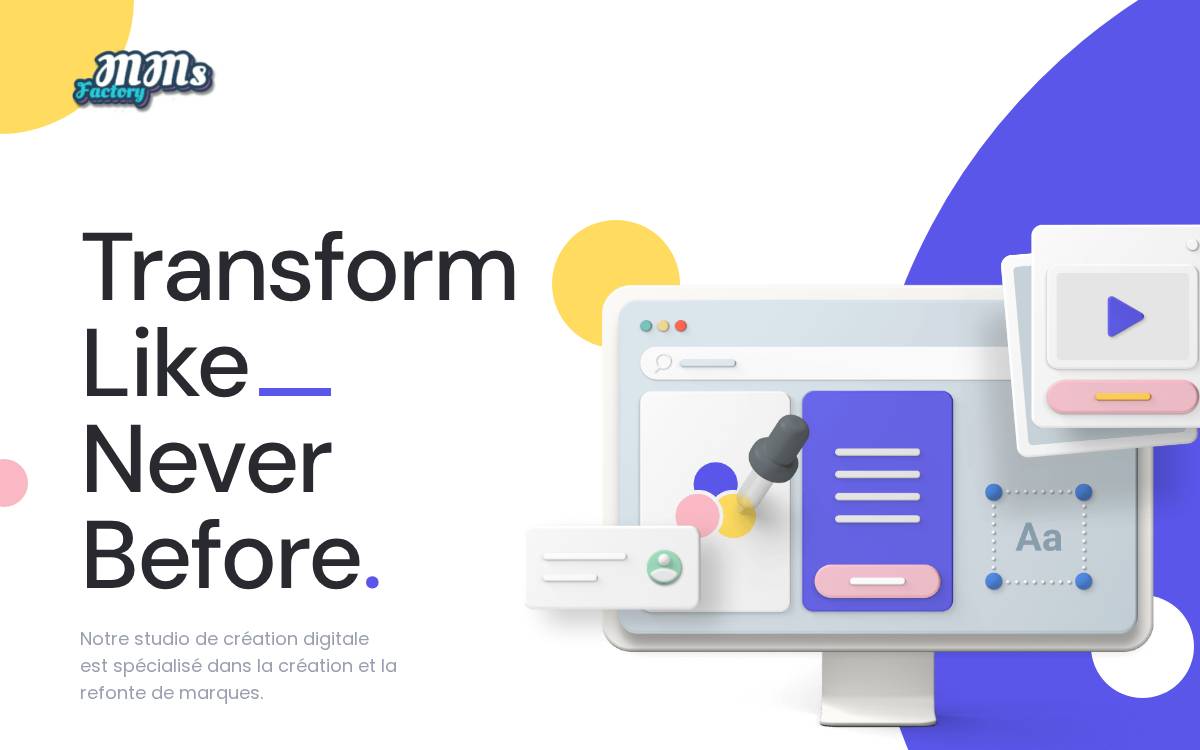 MMs Factory

Transform Like Never Before.

Notre studio de création digitale est spécialisé dans la création et la refonte de marques.

Aa